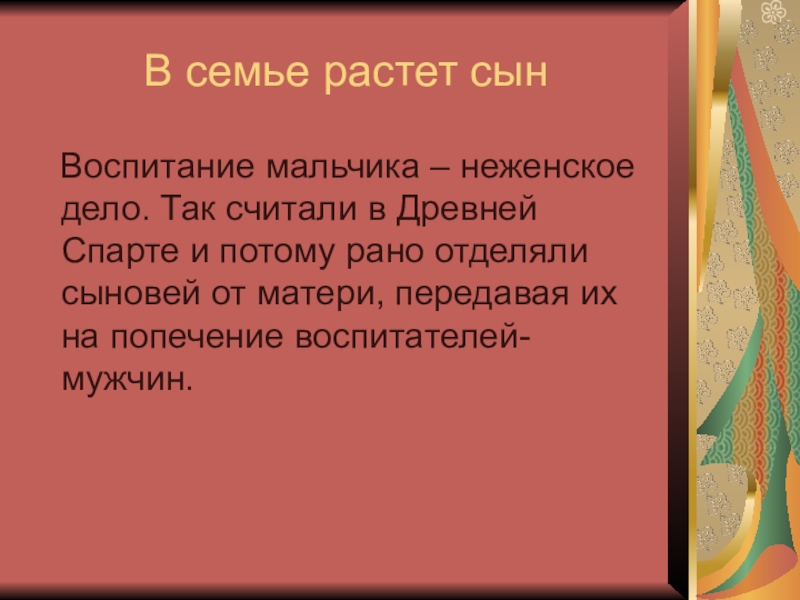 В семье растет сын

Воспитание мальчика – неженское дело. Так считали в Древней Спарте и потому рано отделяли сыновей от матери, передавая их на попечение воспитателей-мужчин.